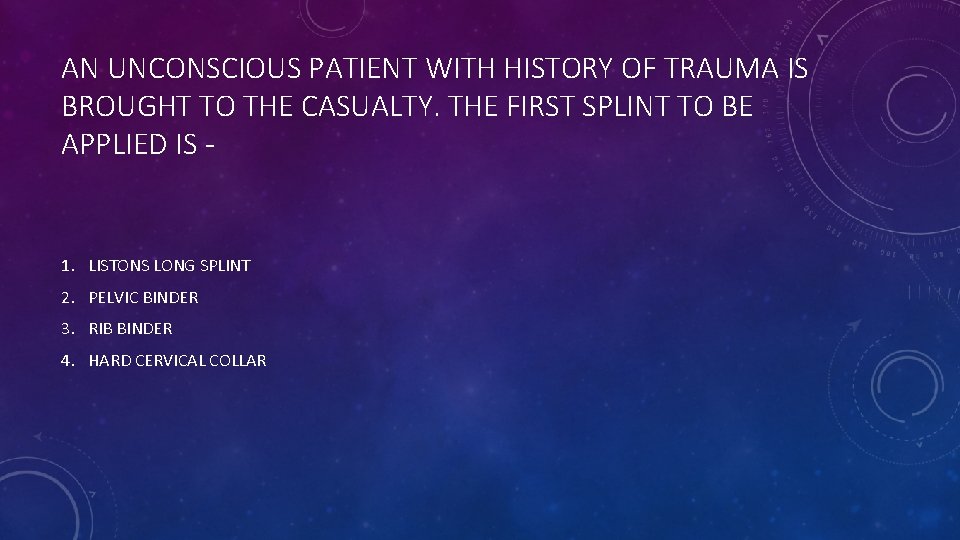 AN UNCONSCIOUS PATIENT WITH HISTORY OF TRAUMA IS BROUGHT TO THE CASUALTY. THE FIRST SPLINT TO BE APPLIED IS -

1. LISTONS LONG SPLINT
2. PELVIC BINDER
3. RIB BINDER
4. HARD CERVICAL COLLAR